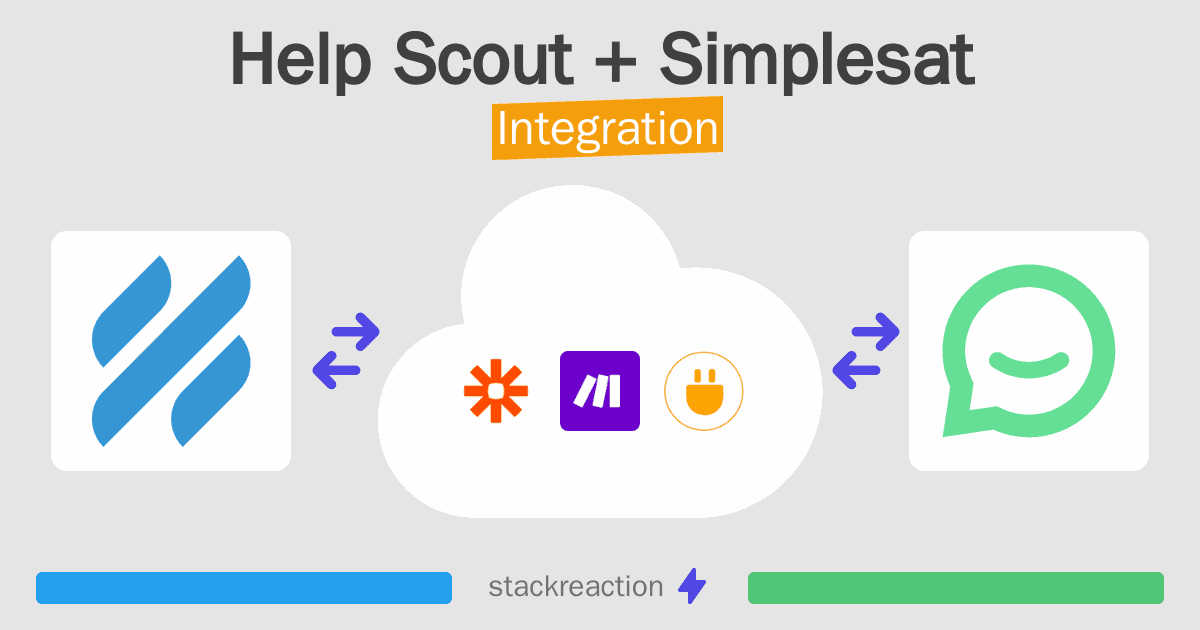 Help Scout + Simplesat
Integration

stackreaction